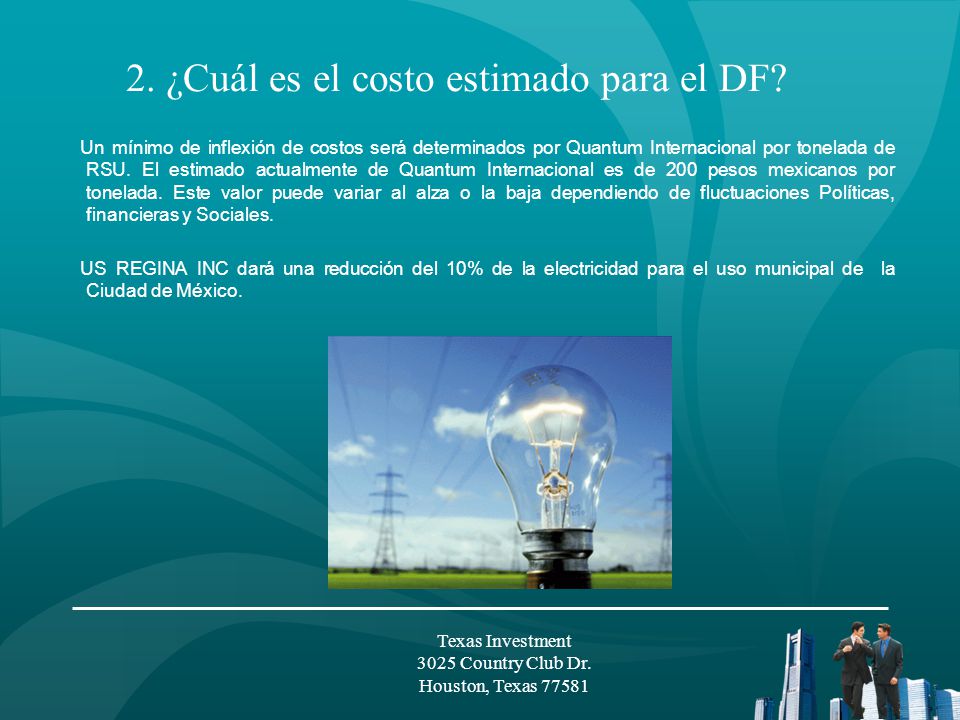 2. ¿Cuál es el costo estimado para el DF?

Un mínimo de inflexión de costos será determinados por Quantum Internacional por tonelada de RSU. El estimado actualmente de Quantum Internacional es de 200 pesos mexicanos por tonelada. Este valor puede variar al alza o la baja dependiendo de fluctuaciones Políticas, financieras y Sociales.

US REGINA INC dará una reducción del 10% de la electricidad para el uso municipal de la Ciudad de México.

Texas Investment
3025 Country Club Dr.
Houston, Texas 77581